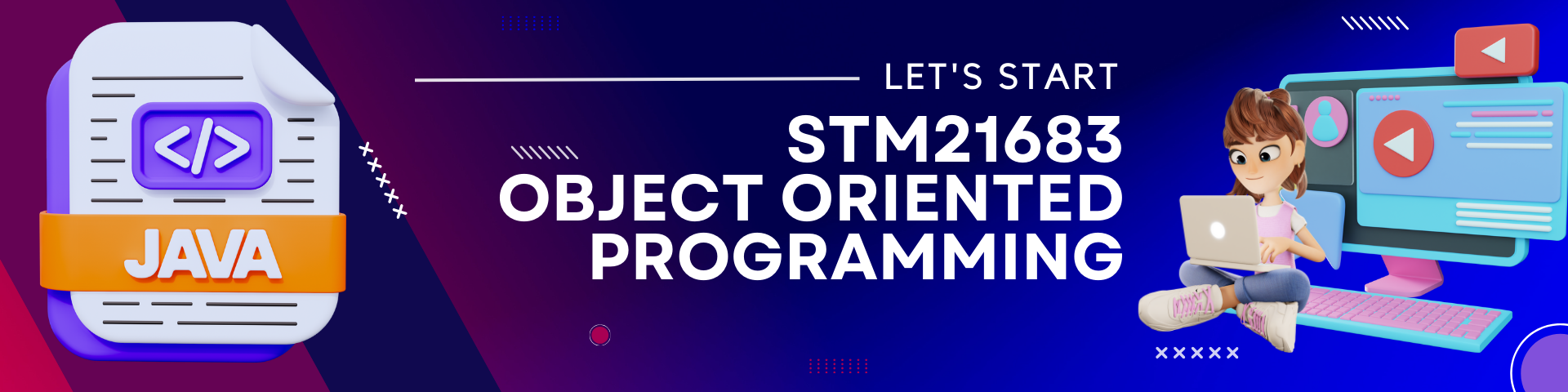 </>
JAVA

LET'S START
STM21683
OBJECT ORIENTED PROGRAMMING